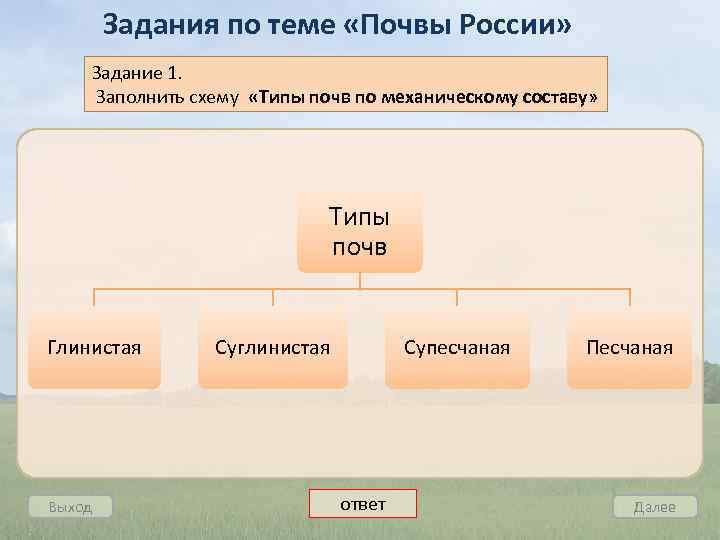 Задания по теме «Почвы России»

Задание 1.
Заполнить схему «Типы почв по механическому составу»

Типы почв

Глинистая

Суглинистая

Супесчаная

Песчаная

Выход

ответ

Далее